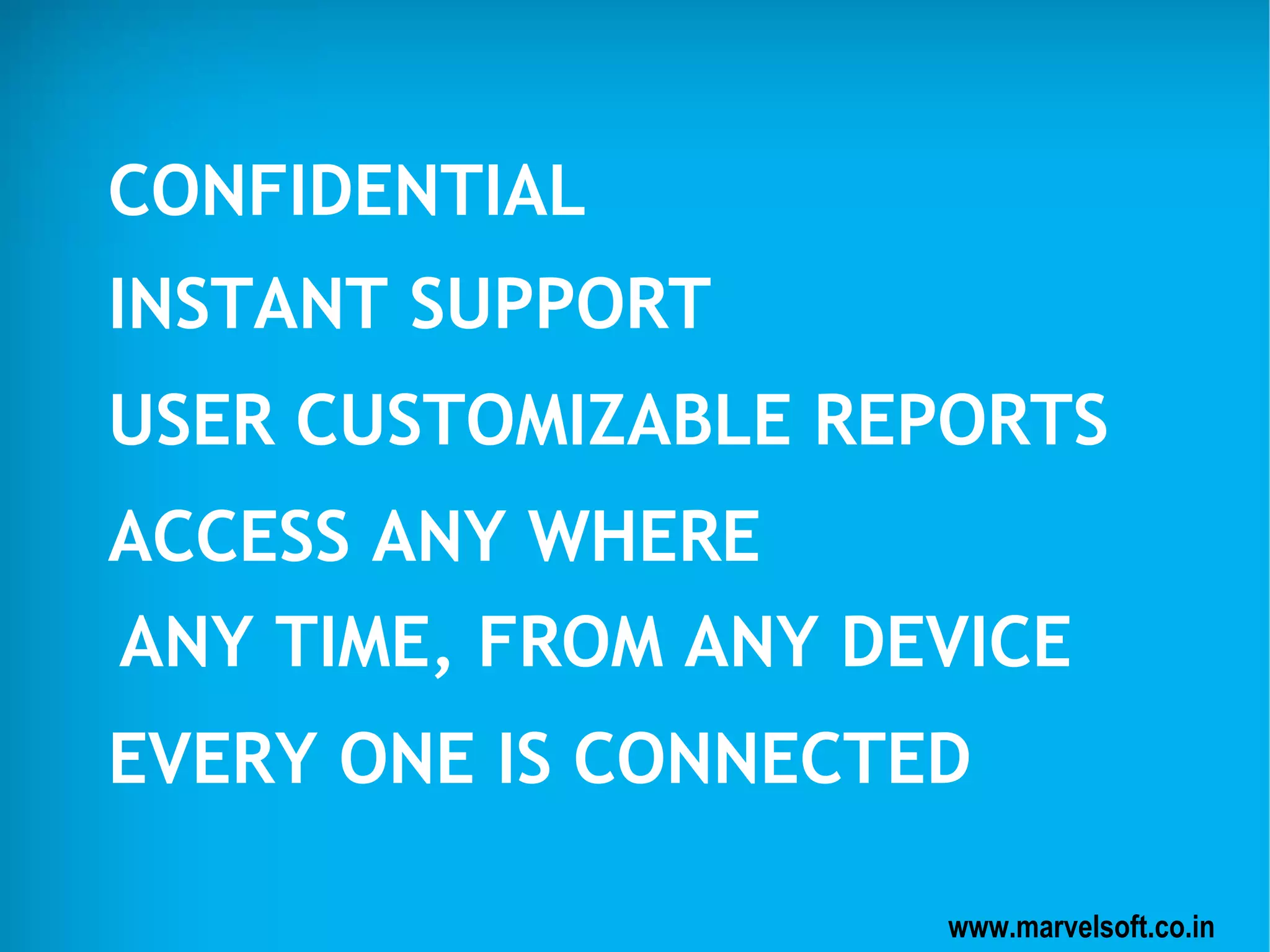 CONFIDENTIAL

INSTANT SUPPORT

USER CUSTOMIZABLE REPORTS

ACCESS ANY WHERE

ANY TIME, FROM ANY DEVICE

EVERY ONE IS CONNECTED

www.marvelsoft.co.in